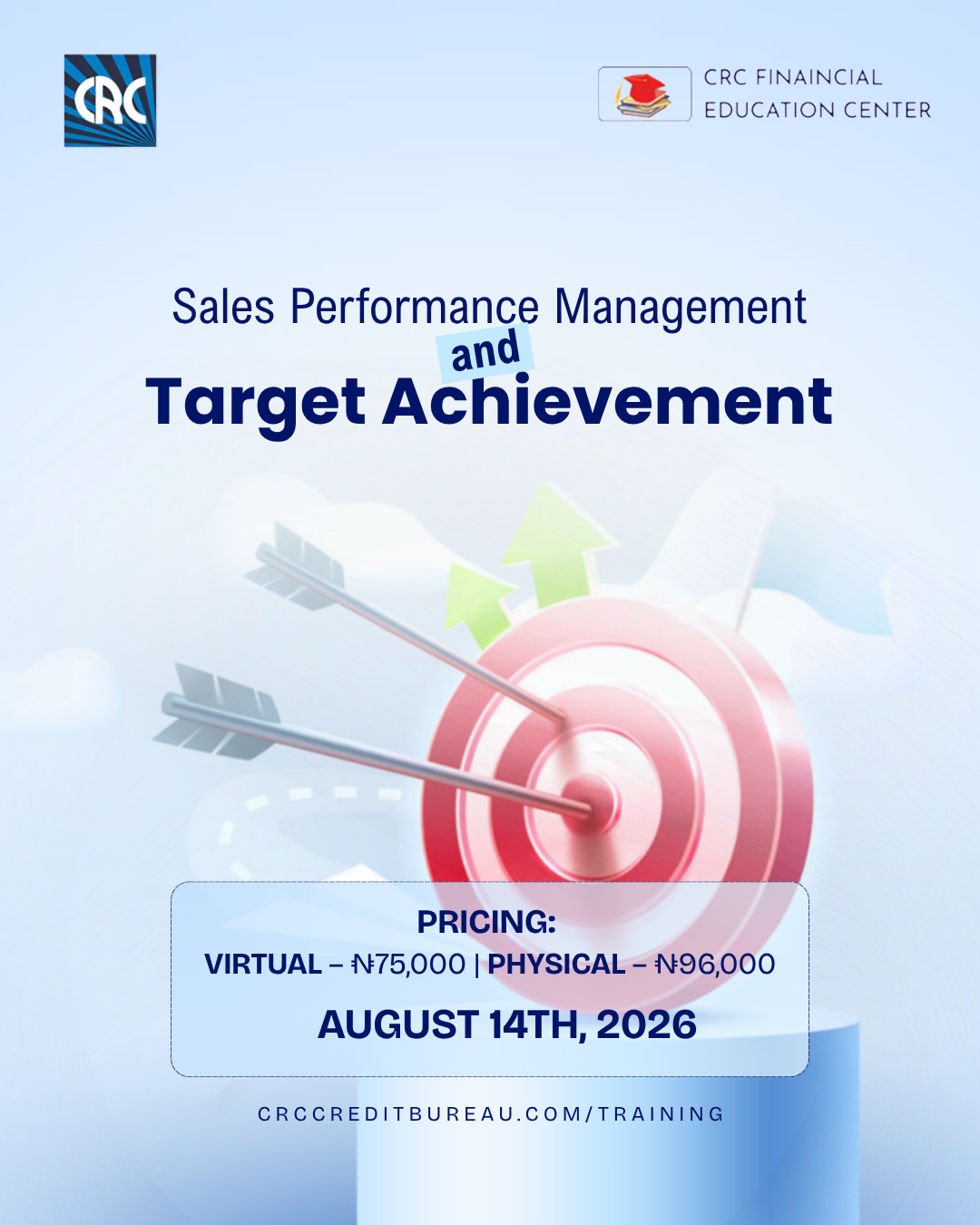 CRC

CRC FINAINCIAL EDUCATION CENTER

Sales Performance Management and Target Achievement

PRICING:
VIRTUAL – ₦75,000 | PHYSICAL – ₦96,000
AUGUST 14TH, 2026

CRCCREDITBUREAU.COM/TRAINING